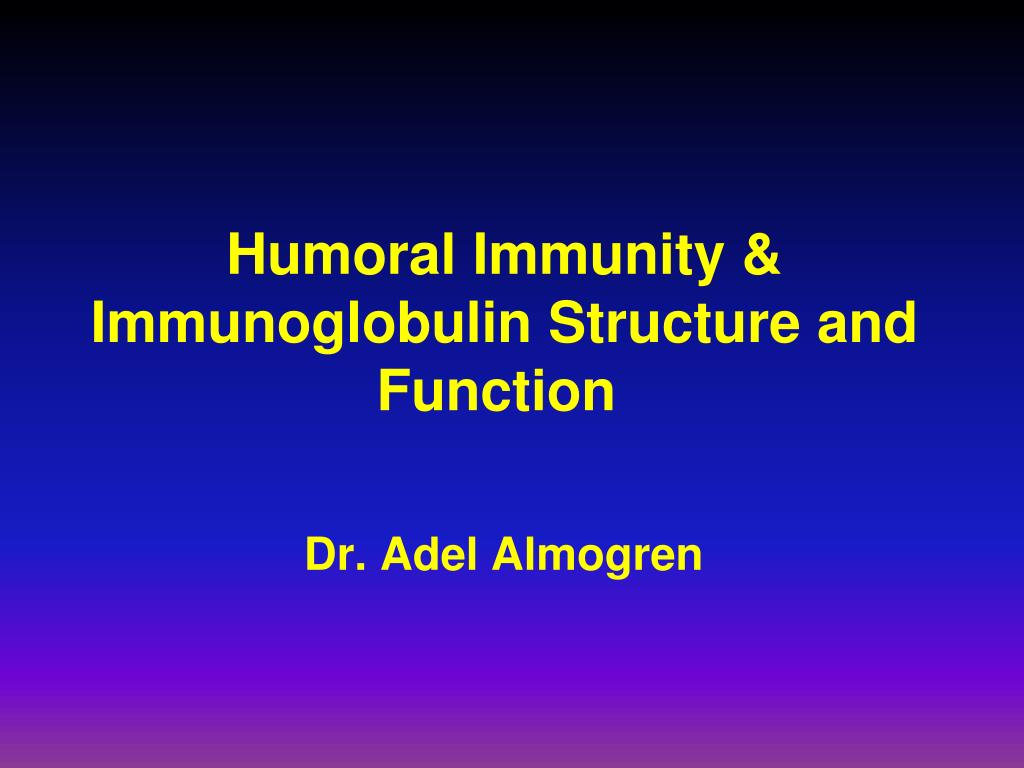 Humoral Immunity & Immunoglobulin Structure and Function

Dr. Adel Almogren